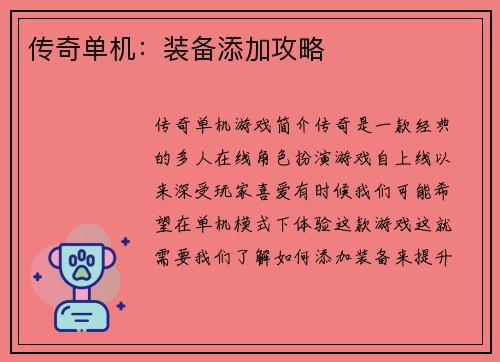 传奇单机：装备添加攻略

传奇单机游戏简介传奇是一款经典的多人在线角色扮演游戏自上线以来深受玩家喜爱有时候我们可能希望在单机模式下体验这款游戏这就需要我们了解如何添加装备来提升